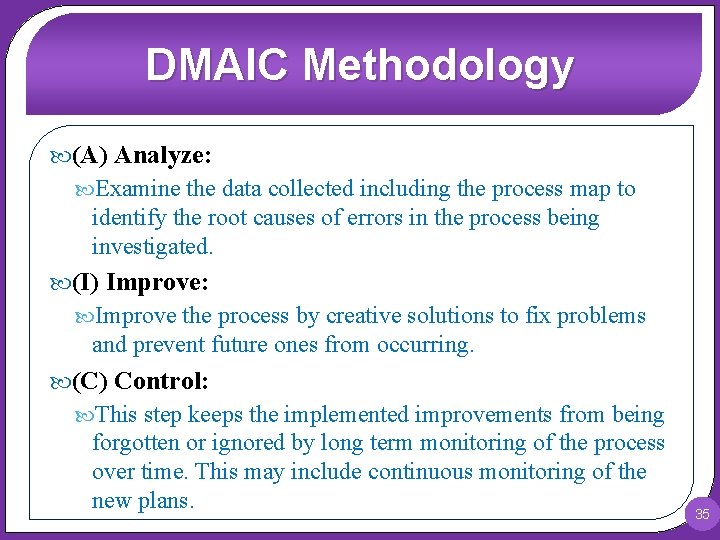 DMAIC Methodology

(A) Analyze:

Examine the data collected including the process map to identify the root causes of errors in the process being investigated.

(I) Improve:

Improve the process by creative solutions to fix problems and prevent future ones from occurring.

(C) Control:

This step keeps the implemented improvements from being forgotten or ignored by long term monitoring of the process over time. This may include continuous monitoring of the new plans.

35